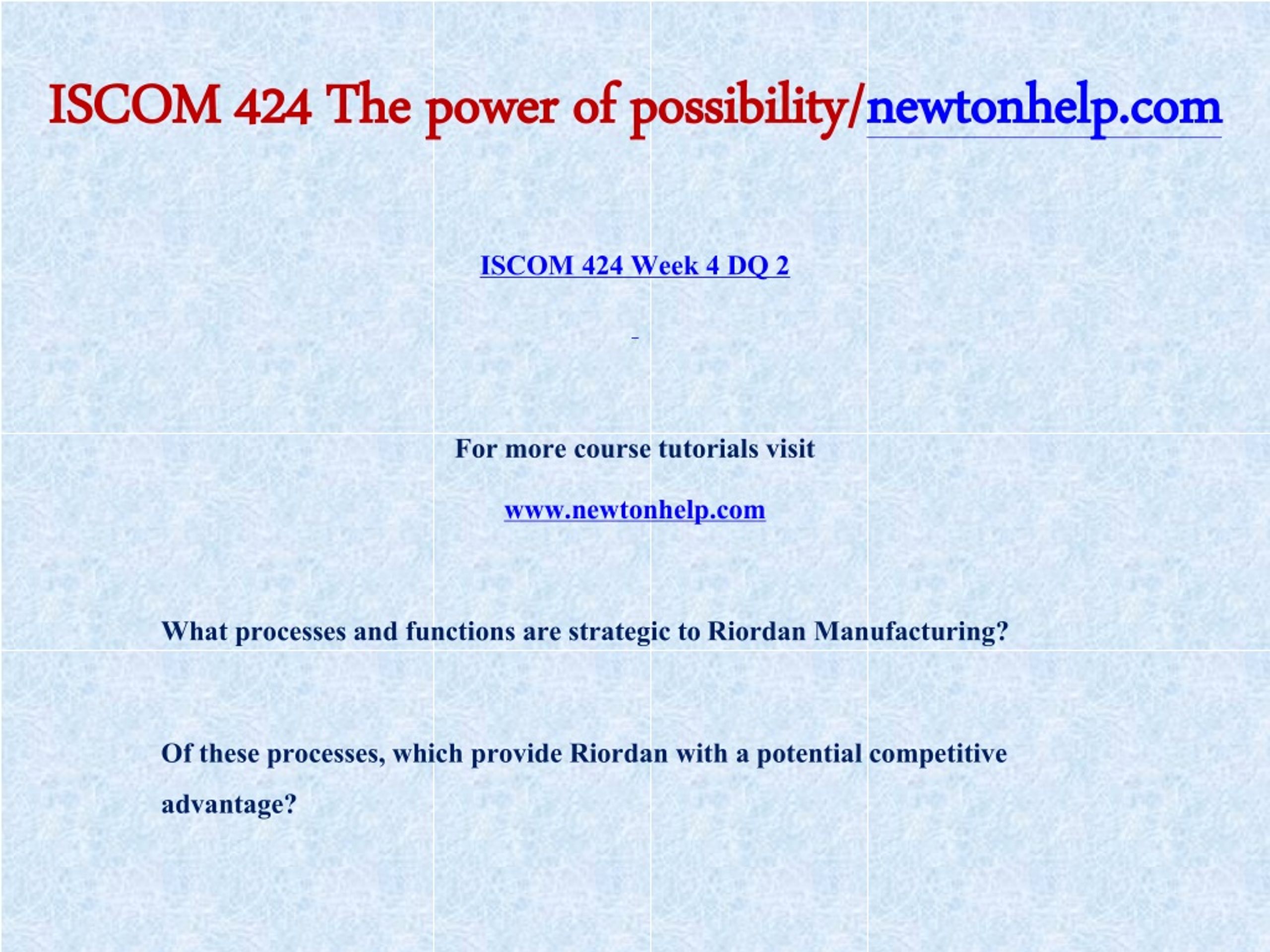 ISCOM 424 The power of possibility/newtonhelp.com

ISCOM 424 Week 4 DQ 2

For more course tutorials visit

www.newtonhelp.com

What processes and functions are strategic to Riordan Manufacturing?

Of these processes, which provide Riordan with a potential competitive advantage?